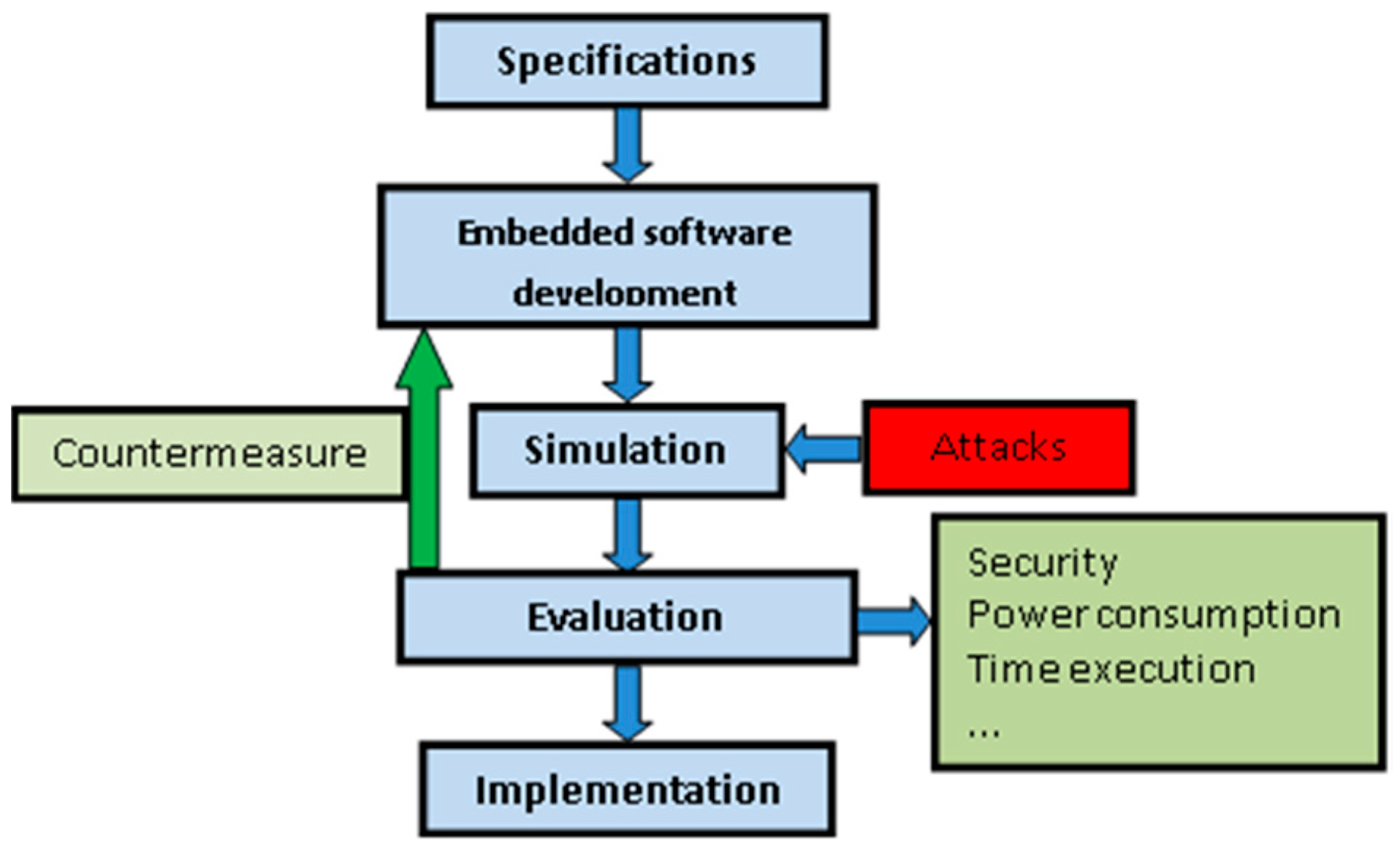 Specifications

Embedded software development

Countermeasure

Simulation

Attacks

Evaluation

Security
Power consumption
Time execution
...

Implementation